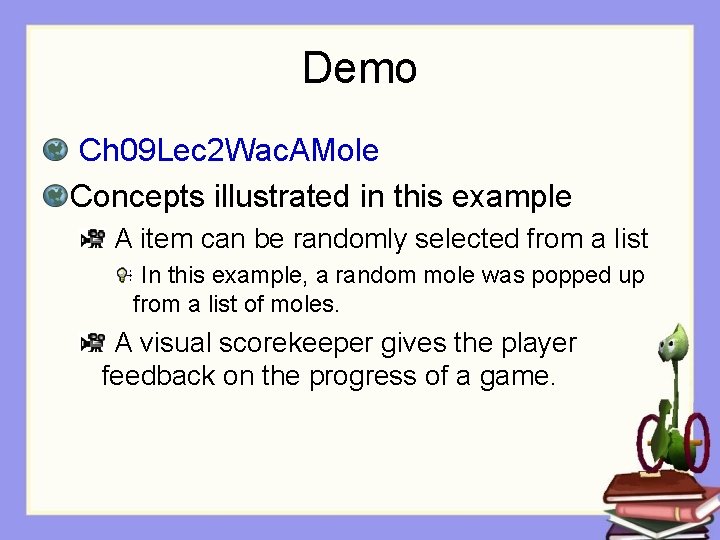 Demo

Ch09Lec2WacAMole

Concepts illustrated in this example

A item can be randomly selected from a list

In this example, a random mole was popped up from a list of moles.

A visual scorekeeper gives the player feedback on the progress of a game.